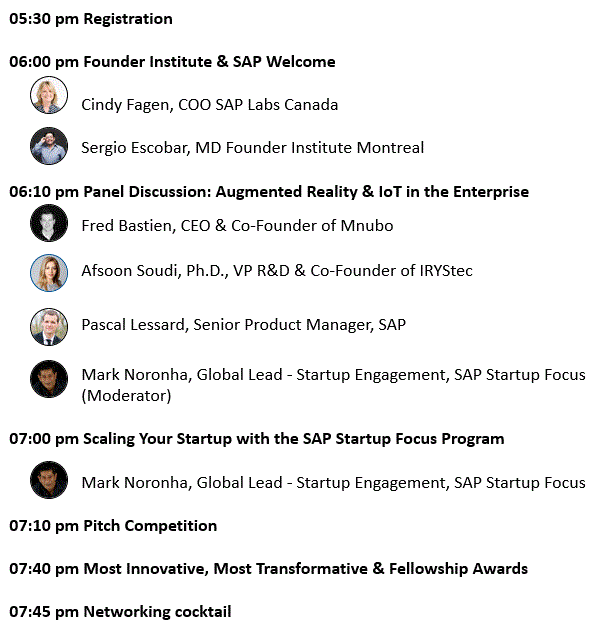 05:30 pm Registration

06:00 pm Founder Institute & SAP Welcome

Cindy Fagen, COO SAP Labs Canada

Sergio Escobar, MD Founder Institute Montreal

06:10 pm Panel Discussion: Augmented Reality & IoT in the Enterprise

Fred Bastien, CEO & Co-Founder of Mnubo

Afsoon Soudi, Ph.D., VP R&D & Co-Founder of IRYStec

Pascal Lessard, Senior Product Manager, SAP

Mark Noronha, Global Lead - Startup Engagement, SAP Startup Focus (Moderator)

07:00 pm Scaling Your Startup with the SAP Startup Focus Program

Mark Noronha, Global Lead - Startup Engagement, SAP Startup Focus

07:10 pm Pitch Competition

07:40 pm Most Innovative, Most Transformative & Fellowship Awards

07:45 pm Networking cocktail